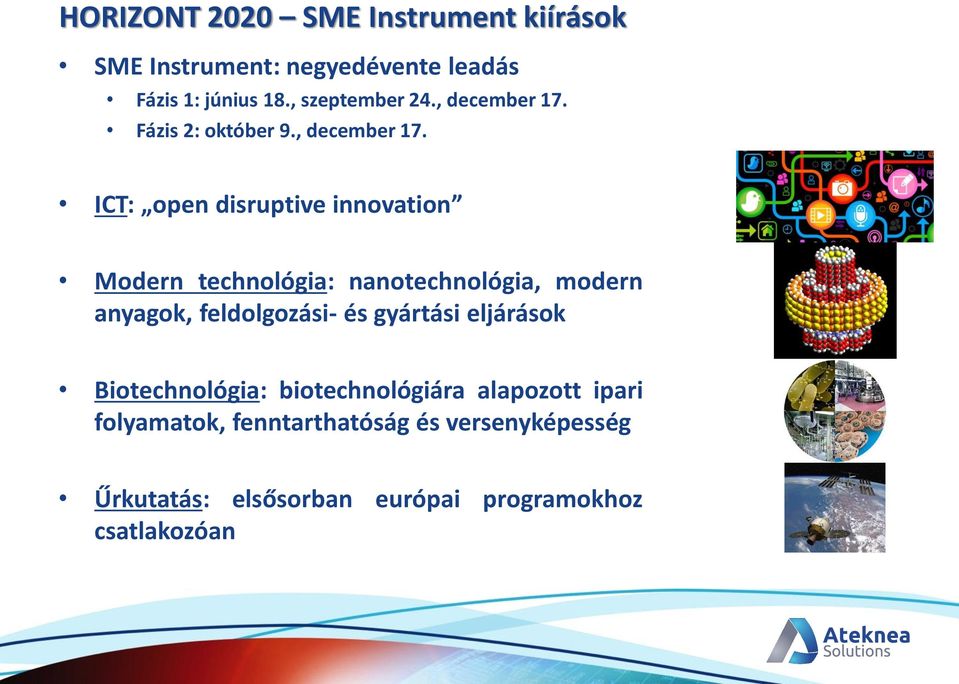 HORIZONT 2020 – SME Instrument kiírások

• SME Instrument: negyedévente leadás
  • Fázis 1: június 18., szeptember 24., december 17.
  • Fázis 2: október 9., december 17.

• ICT: „open disruptive innovation”

• Modern technológia: nanotechnológia, modern anyagok, feldolgozási- és gyártási eljárások

• Biotechnológia: biotechnológiára alapozott ipari folyamatok, fenntarthatóság és versenyképesség

• Űrkutatás: elsősorban európai programokhoz csatlakozóan

Ateknea Solutions